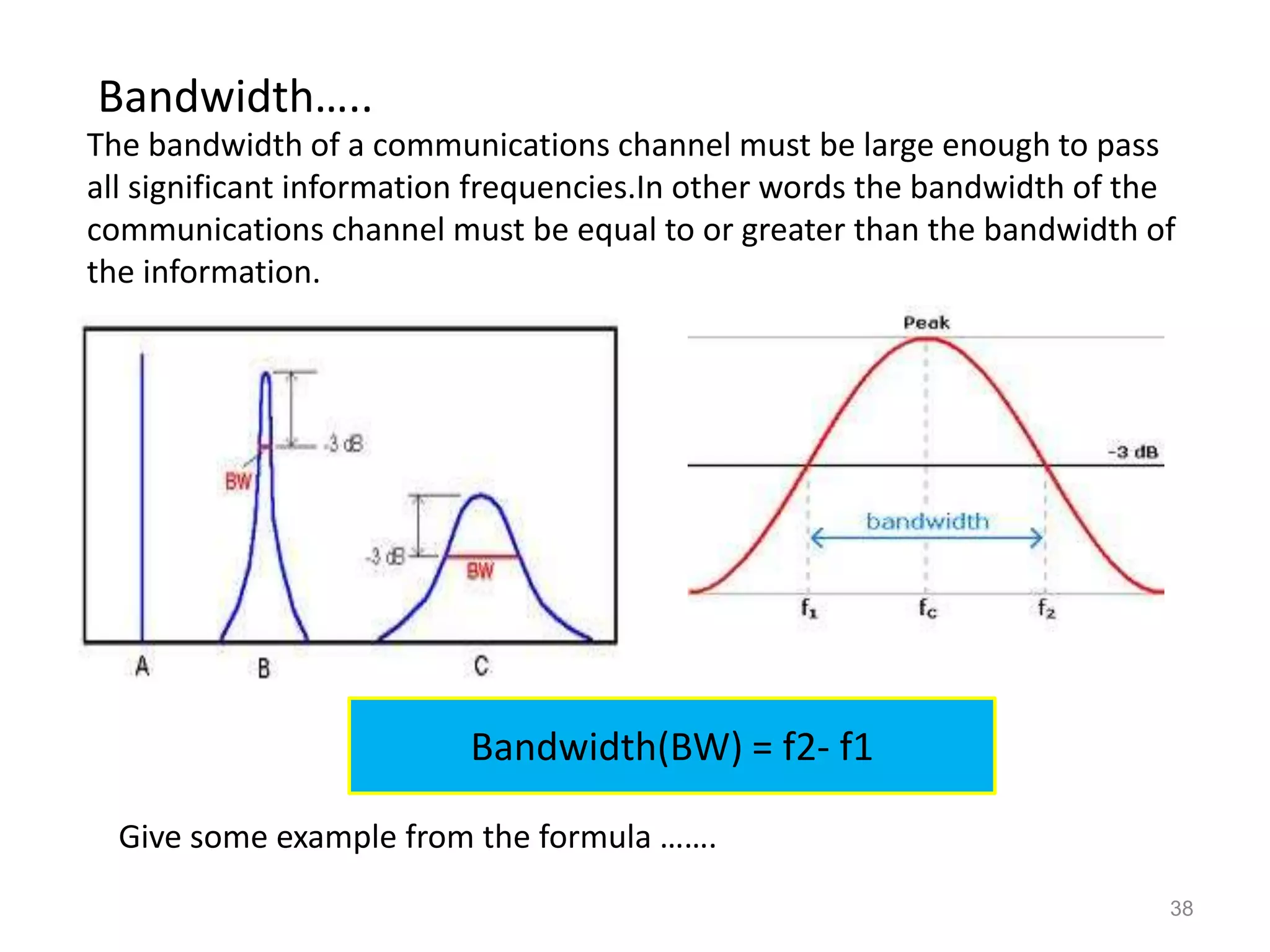 Bandwidth…..

The bandwidth of a communications channel must be large enough to pass all significant information frequencies.In other words the bandwidth of the communications channel must be equal to or greater than the bandwidth of the information.

-3 dB
BW
-3 dB
BW
A
B
C

Peak
-3 dB
bandwidth
$f_1$
$f_c$
$f_2$

Bandwidth(BW) = f2- f1

Give some example from the formula …….

38